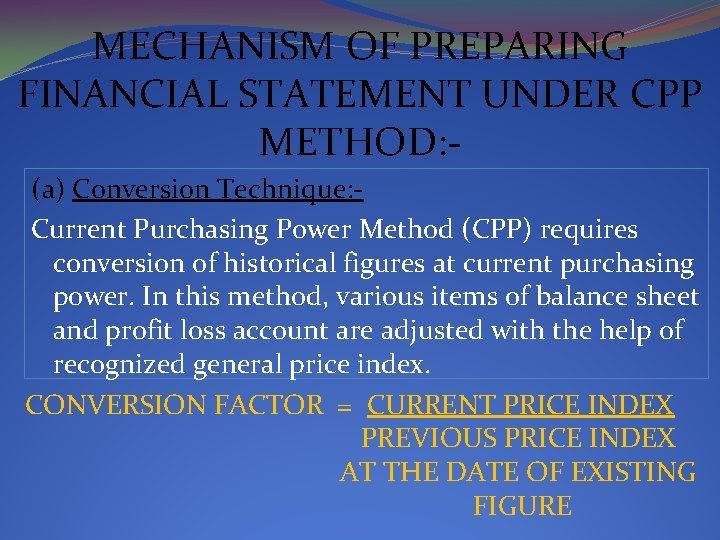 MECHANISM OF PREPARING FINANCIAL STATEMENT UNDER CPP METHOD:-

(a) Conversion Technique:-

Current Purchasing Power Method (CPP) requires conversion of historical figures at current purchasing power. In this method, various items of balance sheet and profit loss account are adjusted with the help of recognized general price index.

CONVERSION FACTOR = $\frac{\text{CURRENT PRICE INDEX}}{\text{PREVIOUS PRICE INDEX AT THE DATE OF EXISTING FIGURE}}$